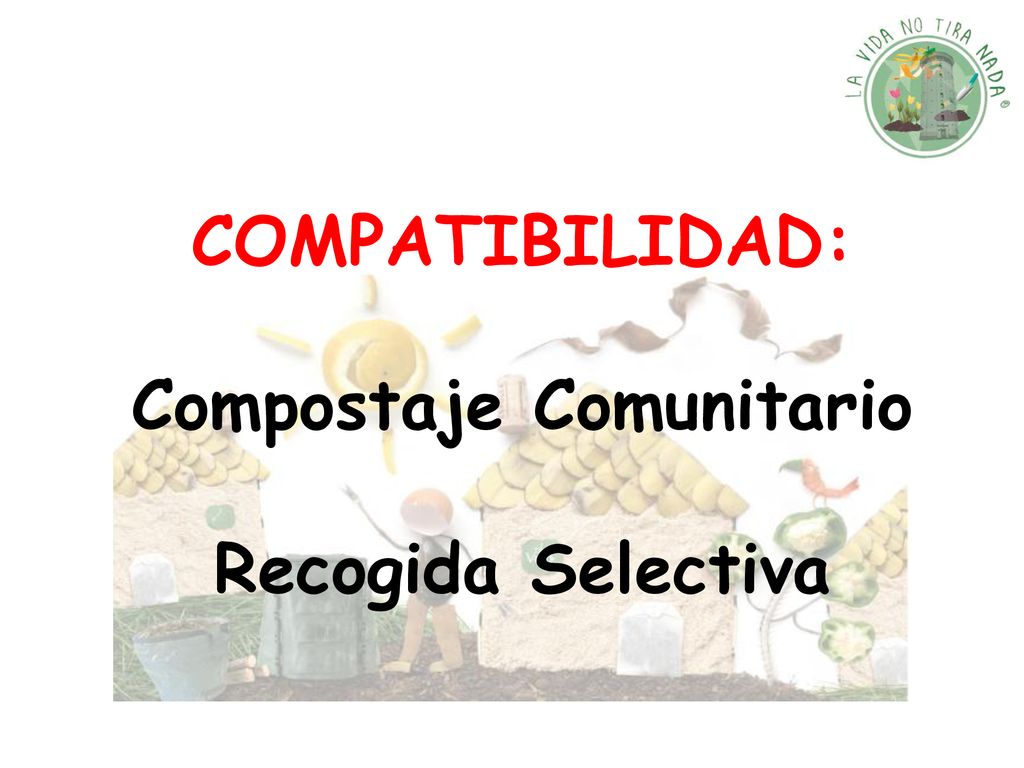 LA VIDA NO TIRA NADA®

COMPATIBILIDAD:

Compostaje Comunitario

Recogida Selectiva